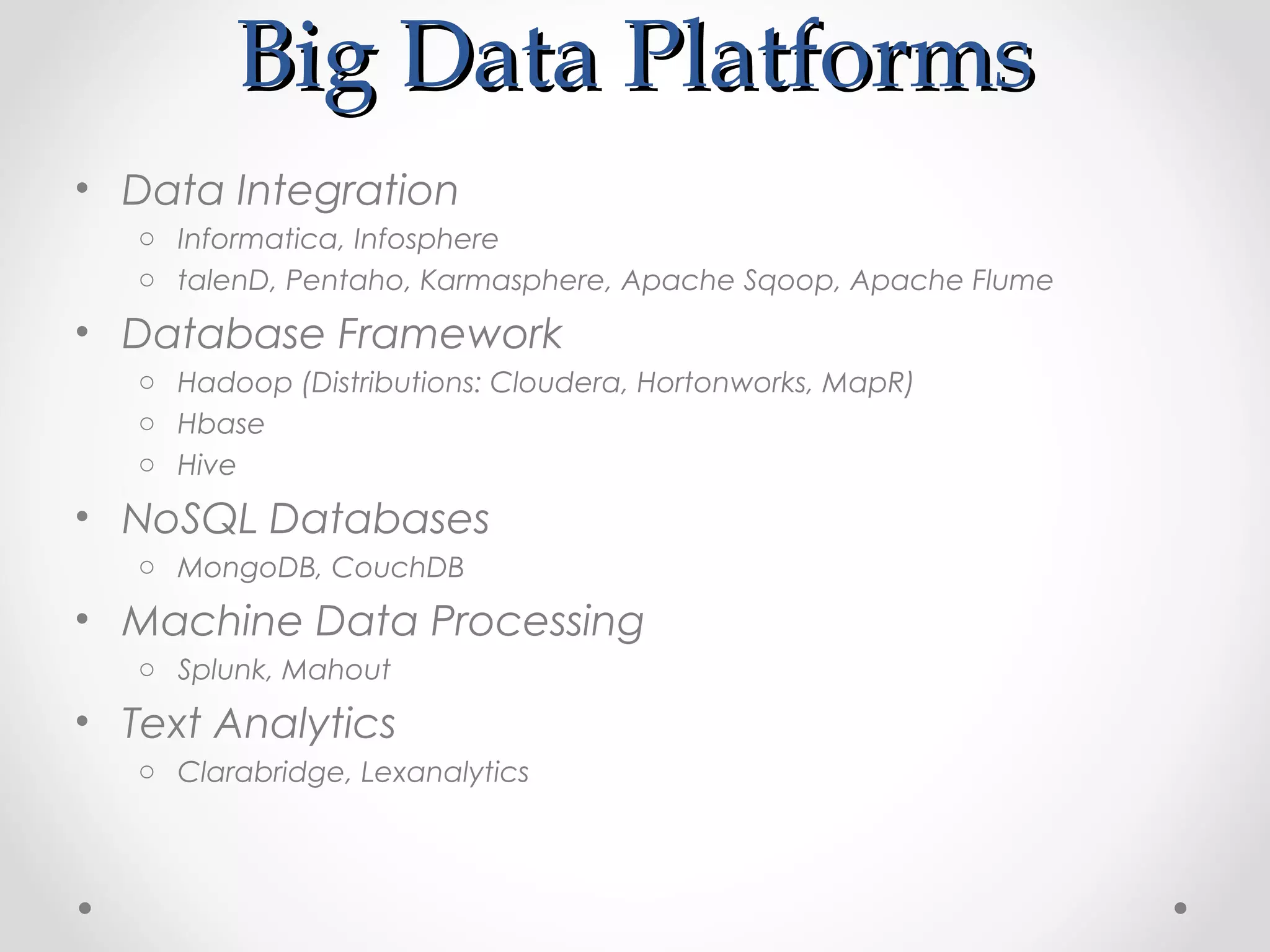 Big Data Platforms

• Data Integration
  ○ Informatica, Infosphere
  ○ talenD, Pentaho, Karmasphere, Apache Sqoop, Apache Flume
• Database Framework
  ○ Hadoop (Distributions: Cloudera, Hortonworks, MapR)
  ○ Hbase
  ○ Hive
• NoSQL Databases
  ○ MongoDB, CouchDB
• Machine Data Processing
  ○ Splunk, Mahout
• Text Analytics
  ○ Clarabridge, Lexanalytics